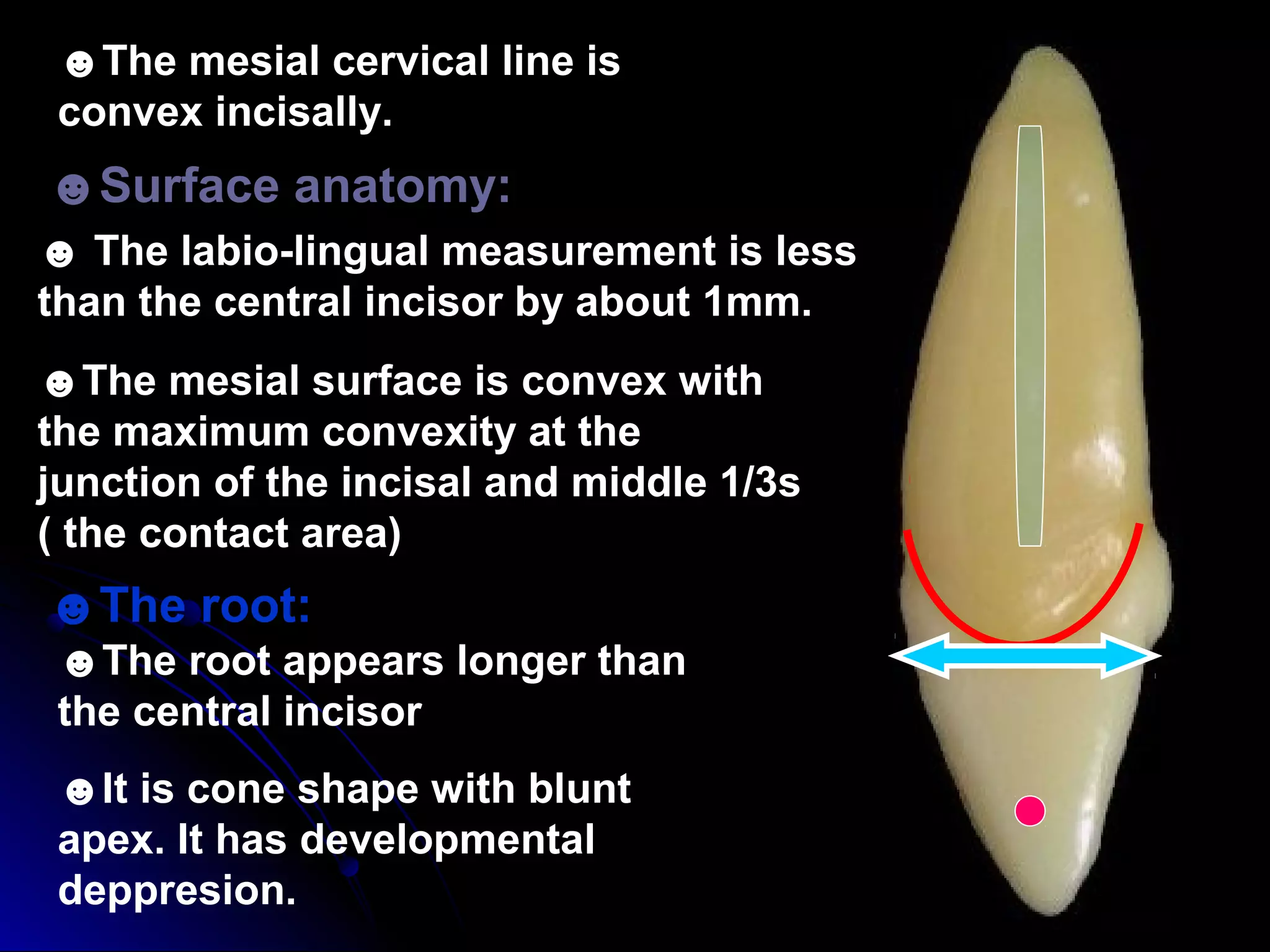 ☻The mesial cervical line is convex incisally.

☻Surface anatomy:

☻ The labio-lingual measurement is less than the central incisor by about 1mm.

☻The mesial surface is convex with the maximum convexity at the junction of the incisal and middle 1/3s ( the contact area)

☻The root:

☻The root appears longer than the central incisor

☻It is cone shape with blunt apex. It has developmental deppresion.